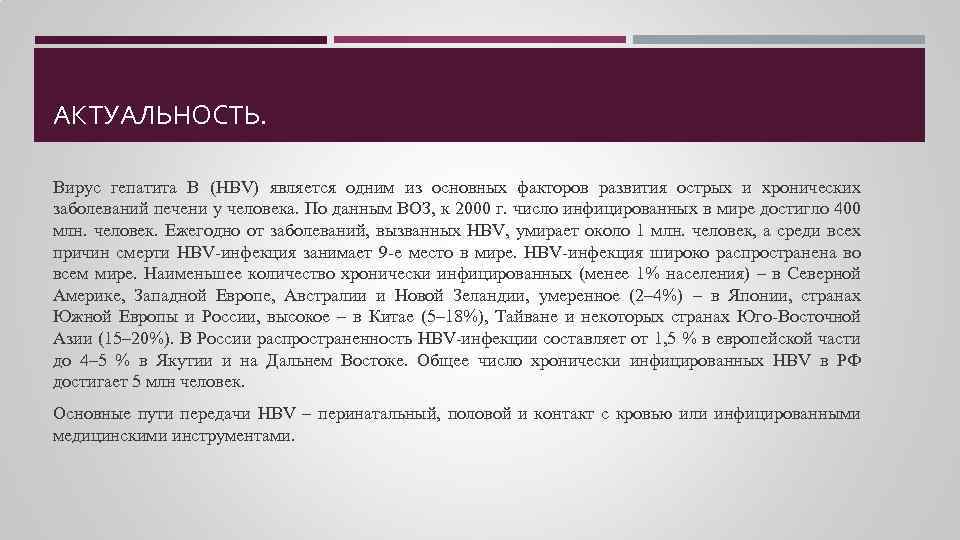 АКТУАЛЬНОСТЬ.

Вирус гепатита В (HBV) является одним из основных факторов развития острых и хронических заболеваний печени у человека. По данным ВОЗ, к 2000 г. число инфицированных в мире достигло 400 млн. человек. Ежегодно от заболеваний, вызванных HBV, умирает около 1 млн. человек, а среди всех причин смерти HBV-инфекция занимает 9-е место в мире. HBV-инфекция широко распространена во всем мире. Наименьшее количество хронически инфицированных (менее 1% населения) – в Северной Америке, Западной Европе, Австралии и Новой Зеландии, умеренное (2–4%) – в Японии, странах Южной Европы и России, высокое – в Китае (5–18%), Тайване и некоторых странах Юго-Восточной Азии (15–20%). В России распространенность HBV-инфекции составляет от 1,5 % в европейской части до 4–5 % в Якутии и на Дальнем Востоке. Общее число хронически инфицированных HBV в РФ достигает 5 млн человек.

Основные пути передачи HBV – перинатальный, половой и контакт с кровью или инфицированными медицинскими инструментами.